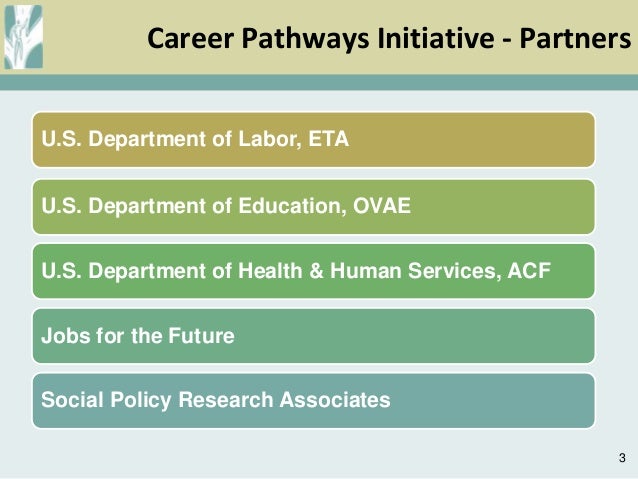 Career Pathways Initiative - Partners

U.S. Department of Labor, ETA

U.S. Department of Education, OVAE

U.S. Department of Health & Human Services, ACF

Jobs for the Future

Social Policy Research Associates

3